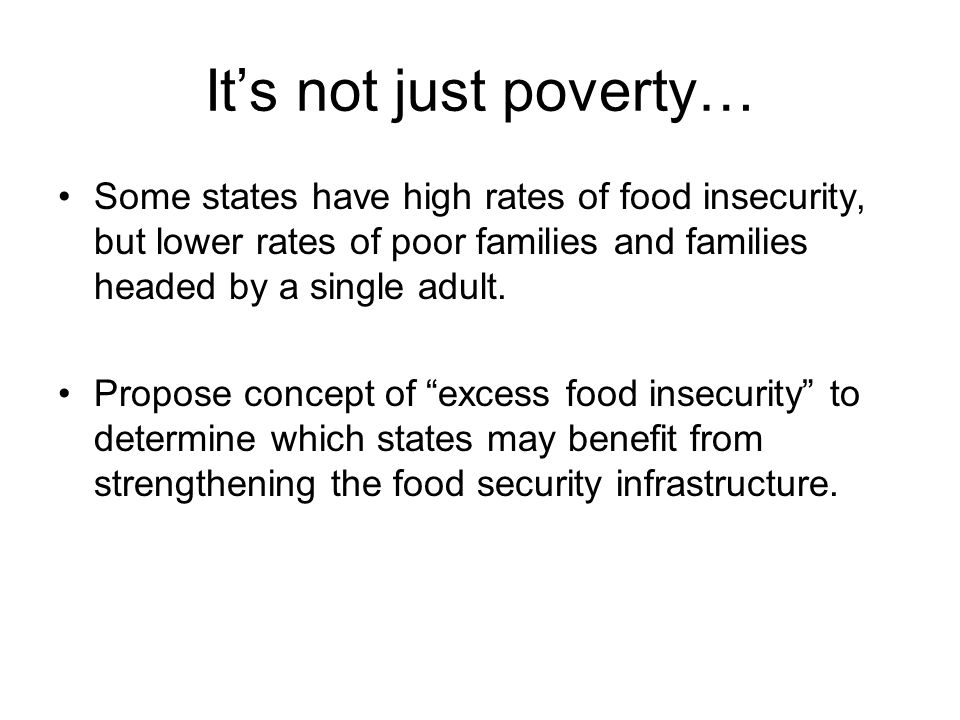 It’s not just poverty…

• Some states have high rates of food insecurity, but lower rates of poor families and families headed by a single adult.

• Propose concept of “excess food insecurity” to determine which states may benefit from strengthening the food security infrastructure.